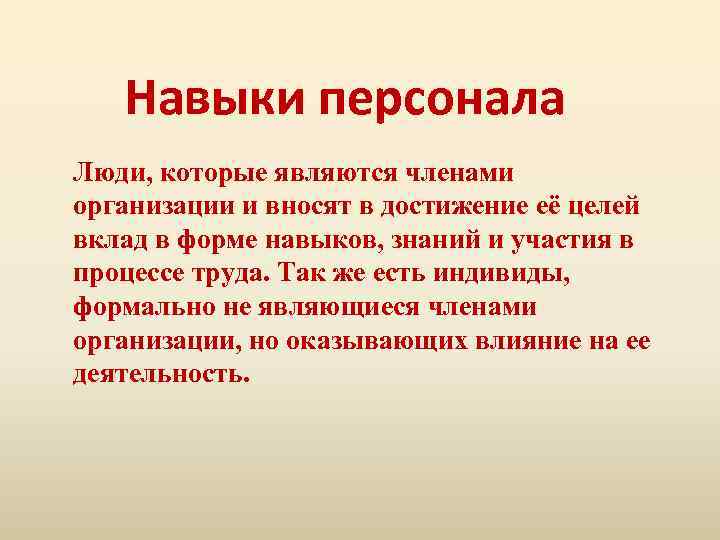 Навыки персонала

Люди, которые являются членами организации и вносят в достижение её целей вклад в форме навыков, знаний и участия в процессе труда. Так же есть индивиды, формально не являющиеся членами организации, но оказывающих влияние на ее деятельность.